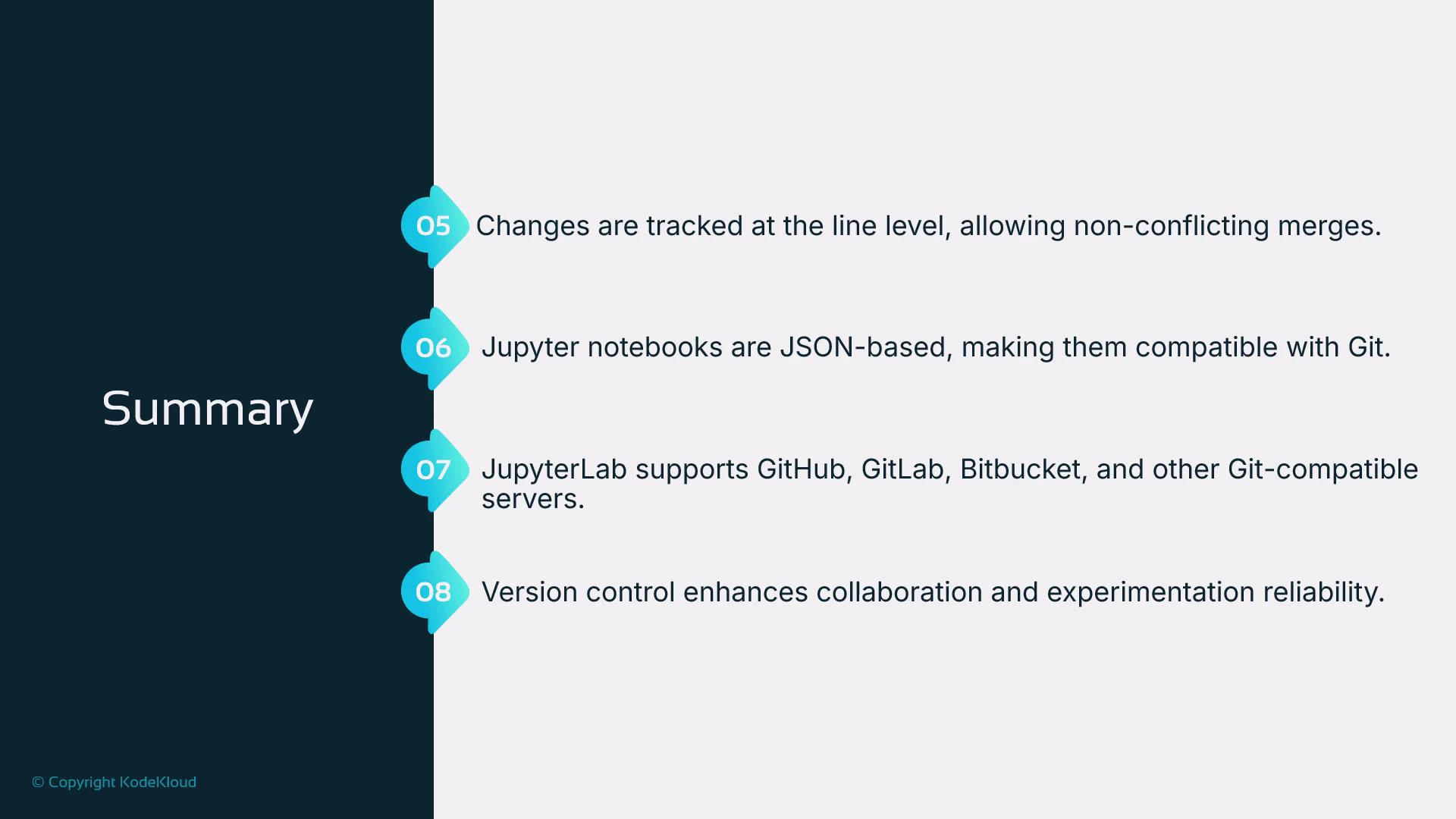 Summary

05 Changes are tracked at the line level, allowing non-conflicting merges.

06 Jupyter notebooks are JSON-based, making them compatible with Git.

07 JupyterLab supports GitHub, GitLab, Bitbucket, and other Git-compatible servers.

08 Version control enhances collaboration and experimentation reliability.

© Copyright KodeKloud